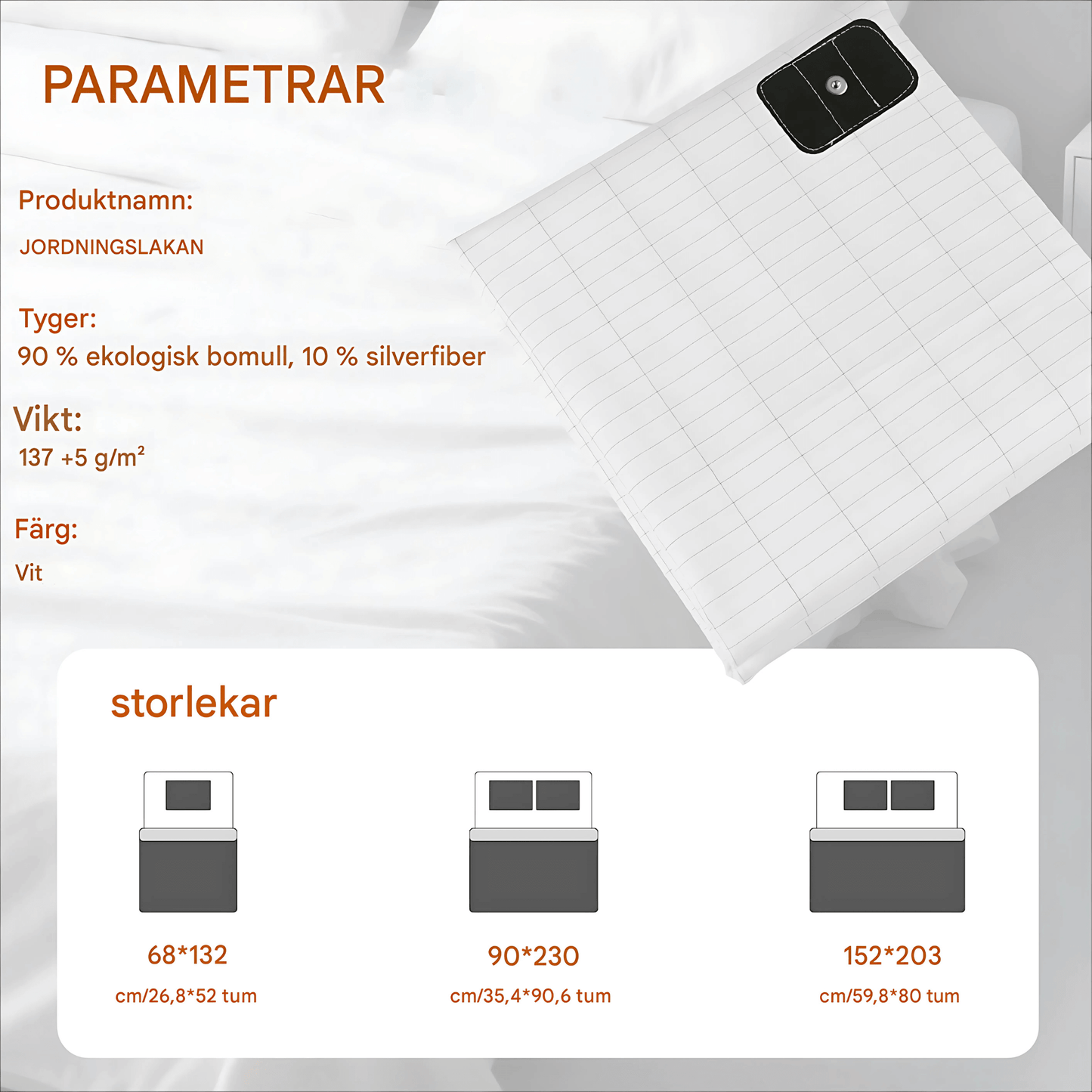 PARAMETRAR

Produktnamn:

JORDNINGSLAKAN

Tyger:

90 % ekologisk bomull, 10 % silverfiber

Vikt:

137 +5 g/m²

Färg:

Vit

storlekar

68*132

cm/26,8*52 tum

90*230

cm/35,4*90,6 tum

152*203

cm/59,8*80 tum